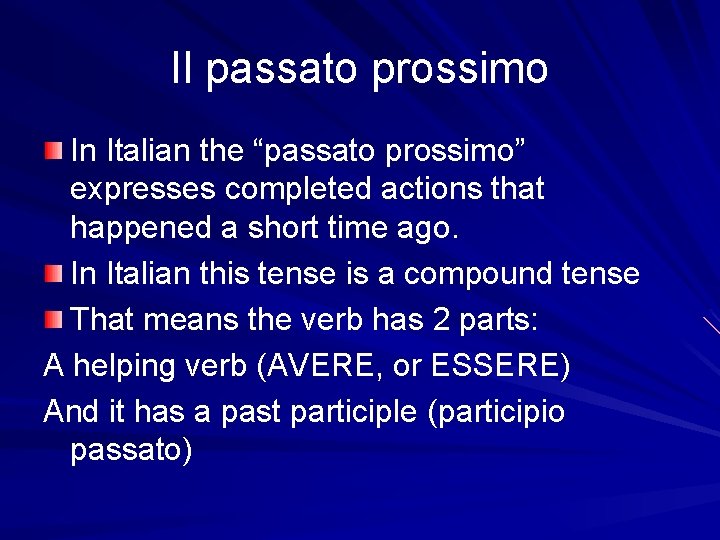 Il passato prossimo

In Italian the “passato prossimo” expresses completed actions that happened a short time ago.

In Italian this tense is a compound tense

That means the verb has 2 parts:

A helping verb (AVERE, or ESSERE)

And it has a past participle (participio passato)